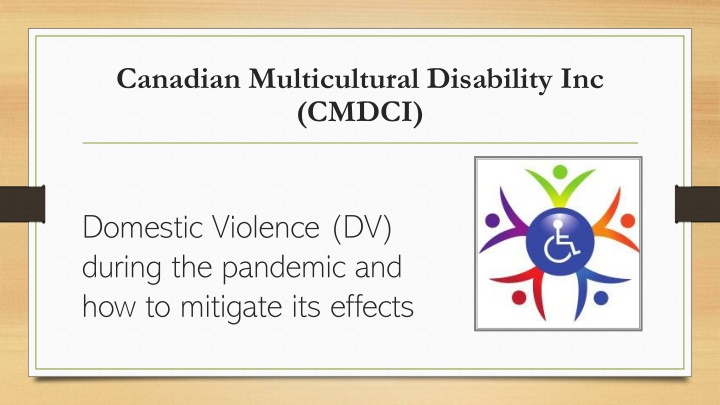 Canadian Multicultural Disability Inc
(CMDCI)

Domestic Violence (DV) during the pandemic and how to mitigate its effects